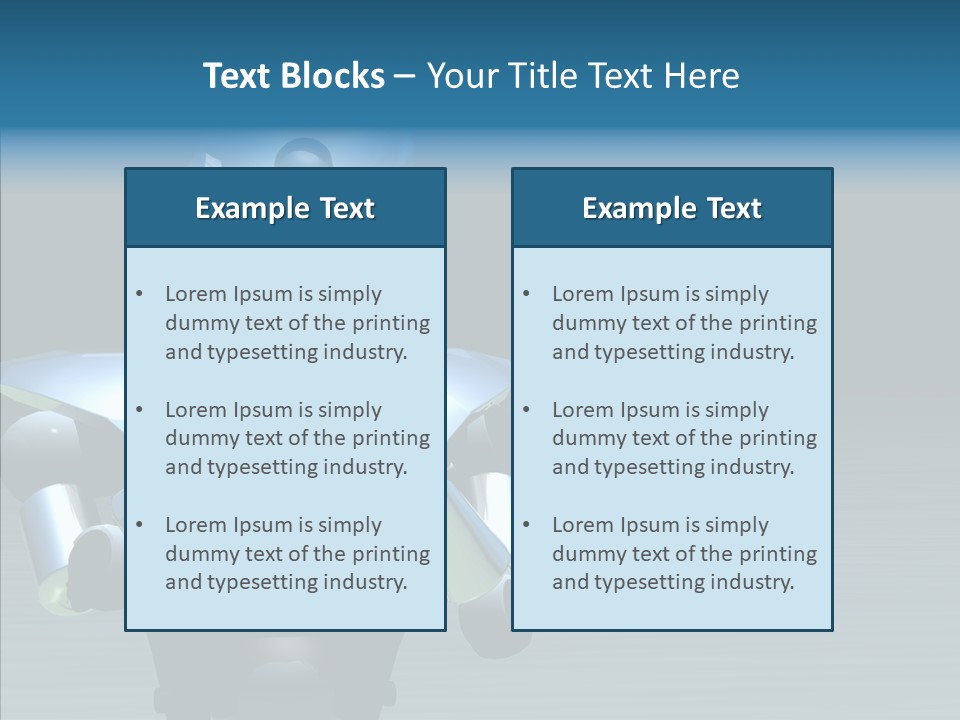 Text Blocks – Your Title Text Here

Example Text

• Lorem Ipsum is simply dummy text of the printing and typesetting industry.

• Lorem Ipsum is simply dummy text of the printing and typesetting industry.

• Lorem Ipsum is simply dummy text of the printing and typesetting industry.

Example Text

• Lorem Ipsum is simply dummy text of the printing and typesetting industry.

• Lorem Ipsum is simply dummy text of the printing and typesetting industry.

• Lorem Ipsum is simply dummy text of the printing and typesetting industry.